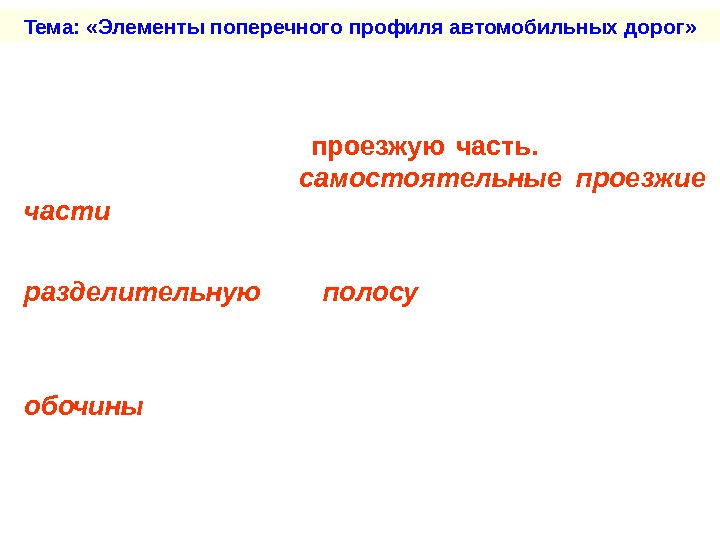 Тема: «Элементы поперечного профиля автомобильных дорог»

проезжую часть.

самостоятельные проезжие части

разделительную полосу

обочины